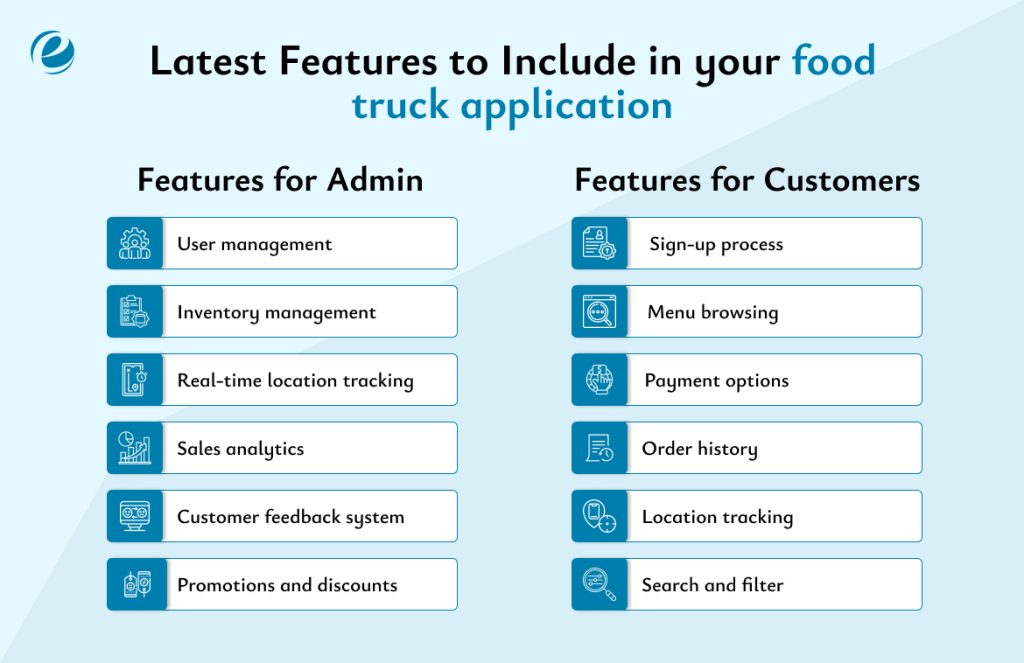 Latest Features to Include in your food truck application

Features for Admin

User management

Inventory management

Real-time location tracking

Sales analytics

Customer feedback system

Promotions and discounts

Features for Customers

Sign-up process

Menu browsing

Payment options

Order history

Location tracking

Search and filter